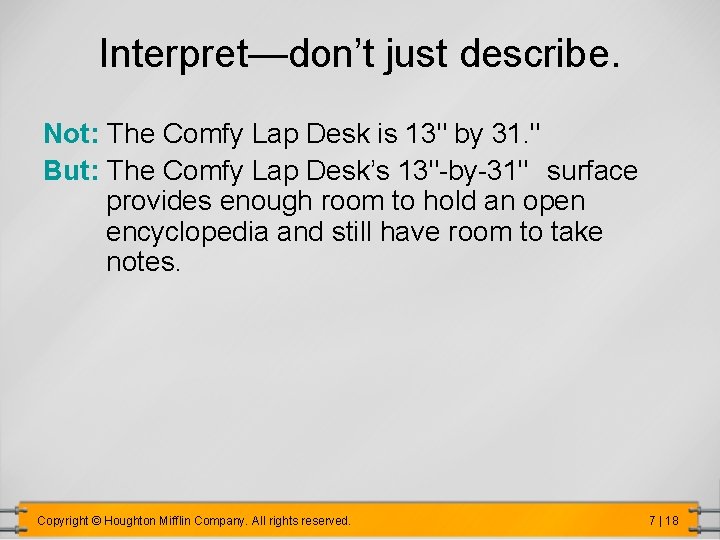 Interpret—don't just describe.

Not: The Comfy Lap Desk is 13" by 31."

But: The Comfy Lap Desk's 13"-by-31" surface provides enough room to hold an open encyclopedia and still have room to take notes.

Copyright © Houghton Mifflin Company. All rights reserved.

7 | 18